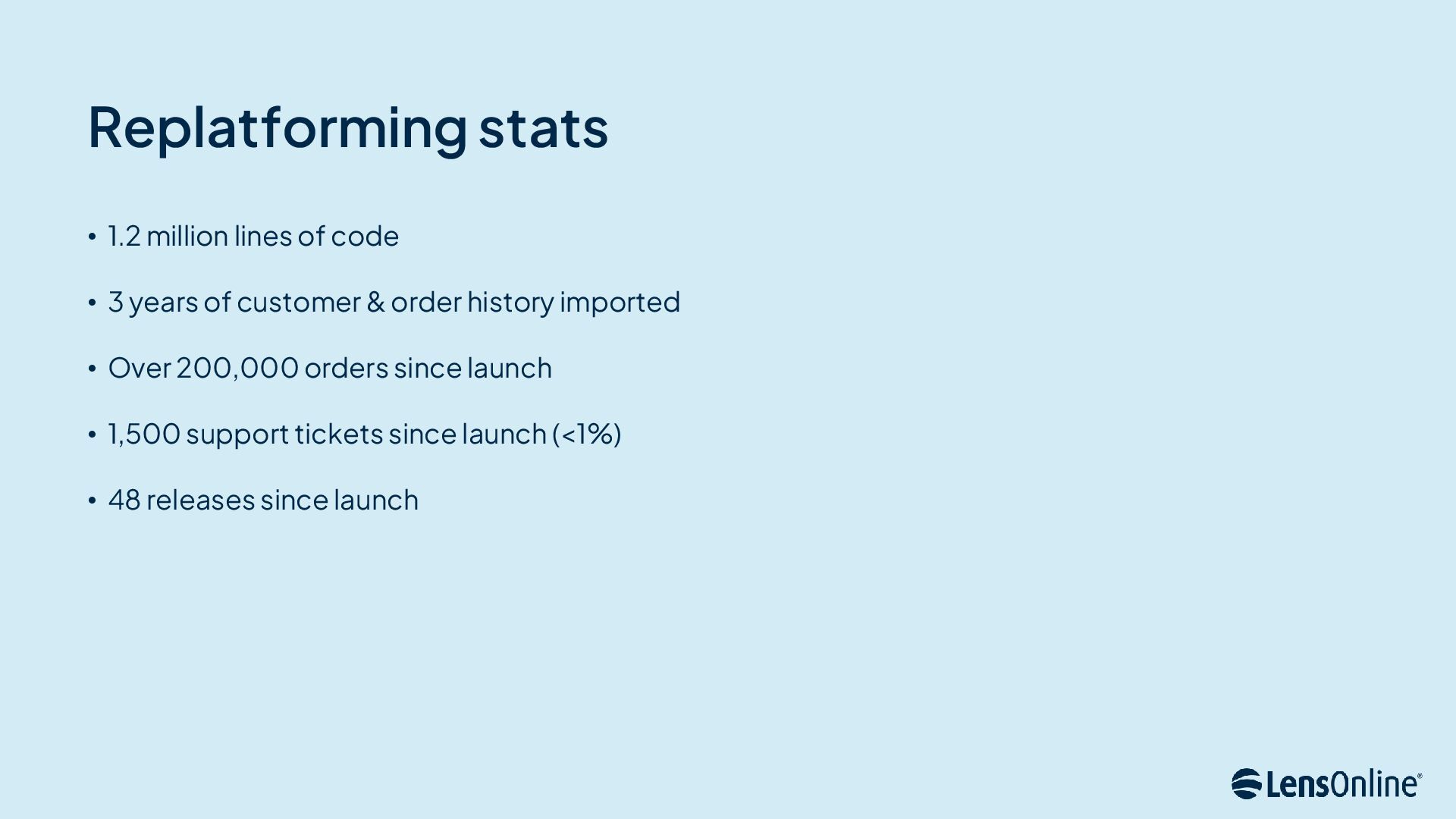 Replatforming stats

• 1.2 million lines of code

• 3 years of customer & order history imported

• Over 200,000 orders since launch

• 1,500 support tickets since launch (<1%)

• 48 releases since launch

LensOnline®